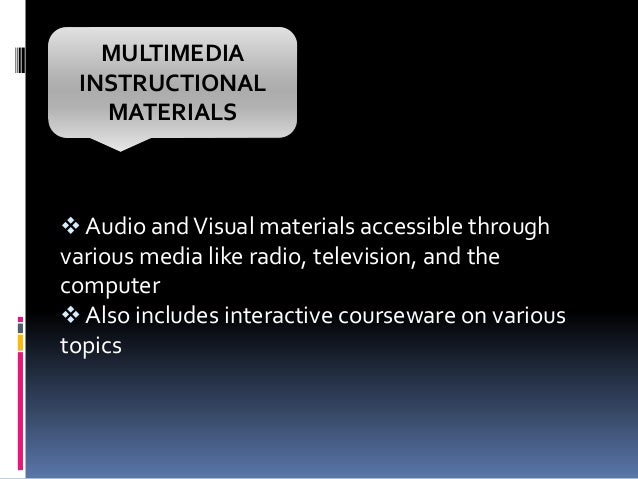 MULTIMEDIA INSTRUCTIONAL MATERIALS

❖ Audio and Visual materials accessible through various media like radio, television, and the computer
❖ Also includes interactive courseware on various topics